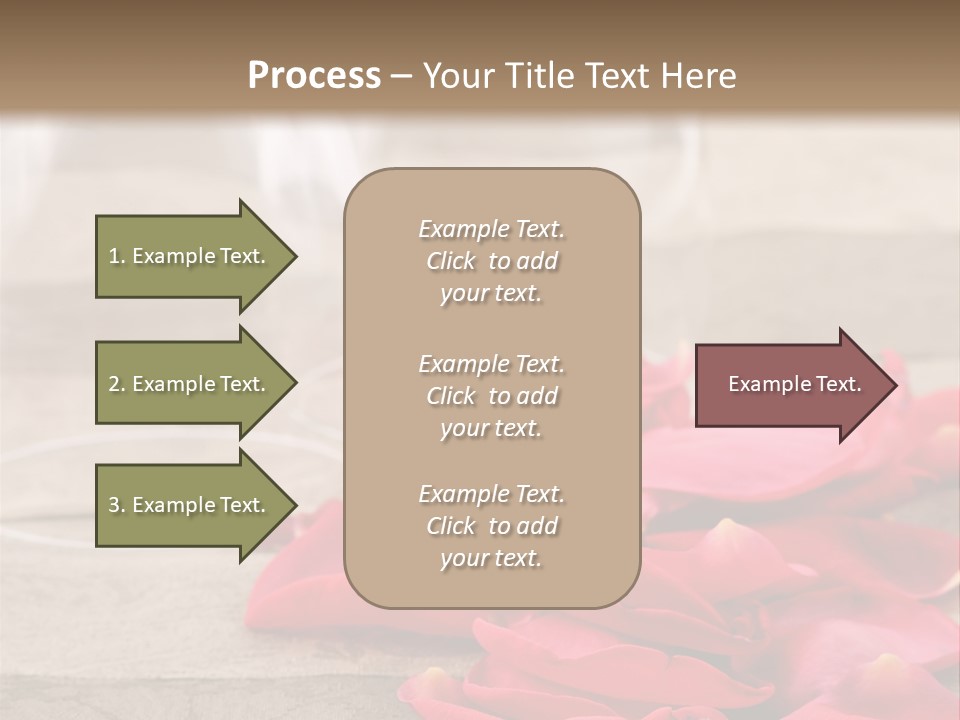 Process – Your Title Text Here

1. Example Text.

2. Example Text.

3. Example Text.

Example Text. Click to add your text.

Example Text. Click to add your text.

Example Text. Click to add your text.

Example Text.